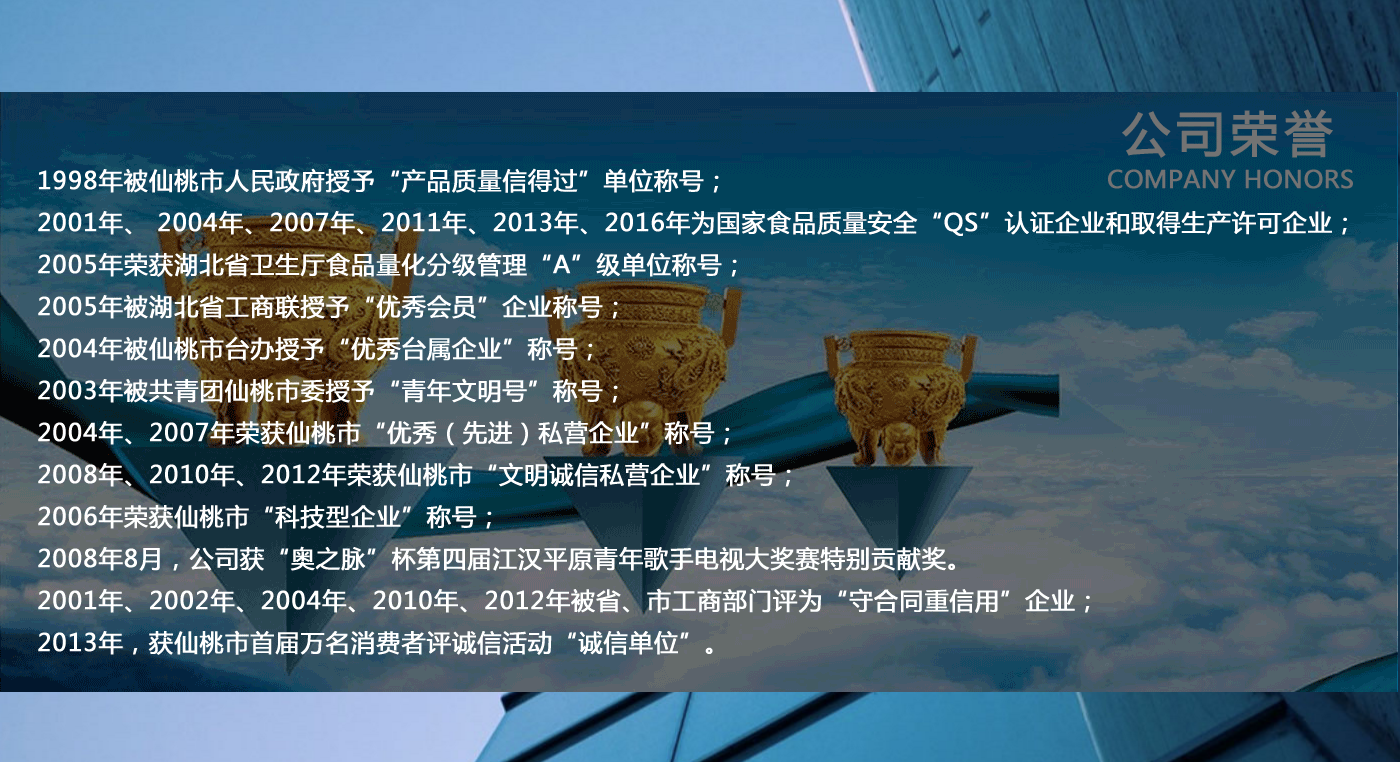 公司荣誉
COMPANY HONORS

1998年被仙桃市人民政府授予“产品质量信得过”单位称号；
2001年、 2004年、2007年、2011年、2013年、2016年为国家食品质量安全“QS”认证企业和取得生产许可企业；
2005年荣获湖北省卫生厅食品量化分级管理“A”级单位称号；
2005年被湖北省工商联授予“优秀会员”企业称号；
2004年被仙桃市台办授予“优秀台属企业”称号；
2003年被共青团仙桃市委授予“青年文明号”称号；
2004年、2007年荣获仙桃市“优秀（先进）私营企业”称号；
2008年、2010年、2012年荣获仙桃市“文明诚信私营企业”称号；
2006年荣获仙桃市“科技型企业”称号；
2008年8月，公司获“奥之脉”杯第四届江汉平原青年歌手电视大奖赛特别贡献奖。
2001年、2002年、2004年、2010年、2012年被省、市工商部门评为“守合同重信用”企业；
2013年，获仙桃市首届万名消费者评诚信活动“诚信单位”。